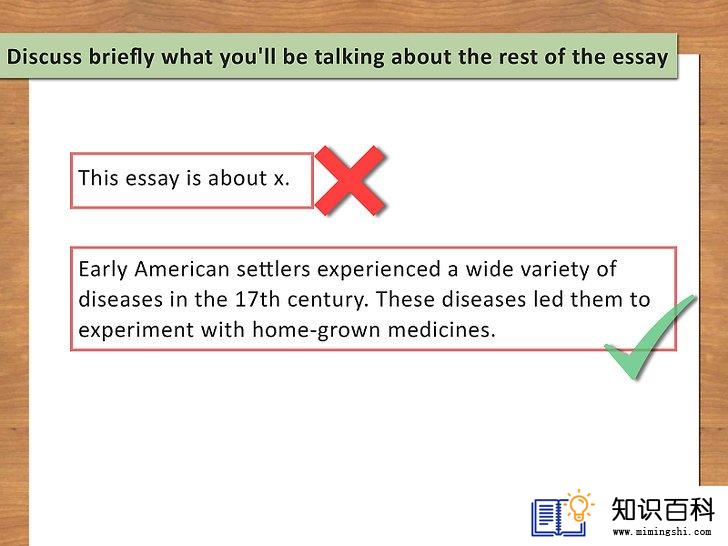 Discuss briefly what you'll be talking about the rest of the essay

This essay is about x.

Early American settlers experienced a wide variety of diseases in the 17th century. These diseases led them to experiment with home-grown medicines.

知识百科
www.mimingshi.com